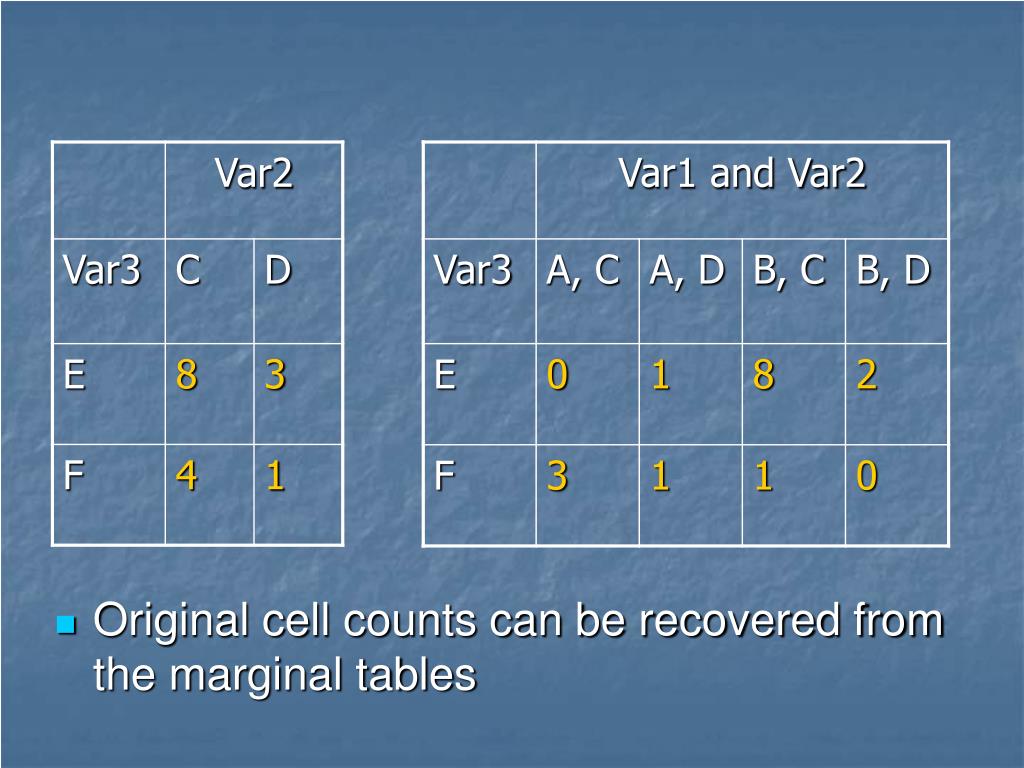 | | Var2 | |
|---|---|---|
| Var3 | C | D |
| E | 8 | 3 |
| F | 4 | 1 |

| | Var1 and Var2 | | | |
|---|---|---|---|---|
| Var3 | A, C | A, D | B, C | B, D |
| E | 0 | 1 | 8 | 2 |
| F | 3 | 1 | 1 | 0 |

Original cell counts can be recovered from the marginal tables